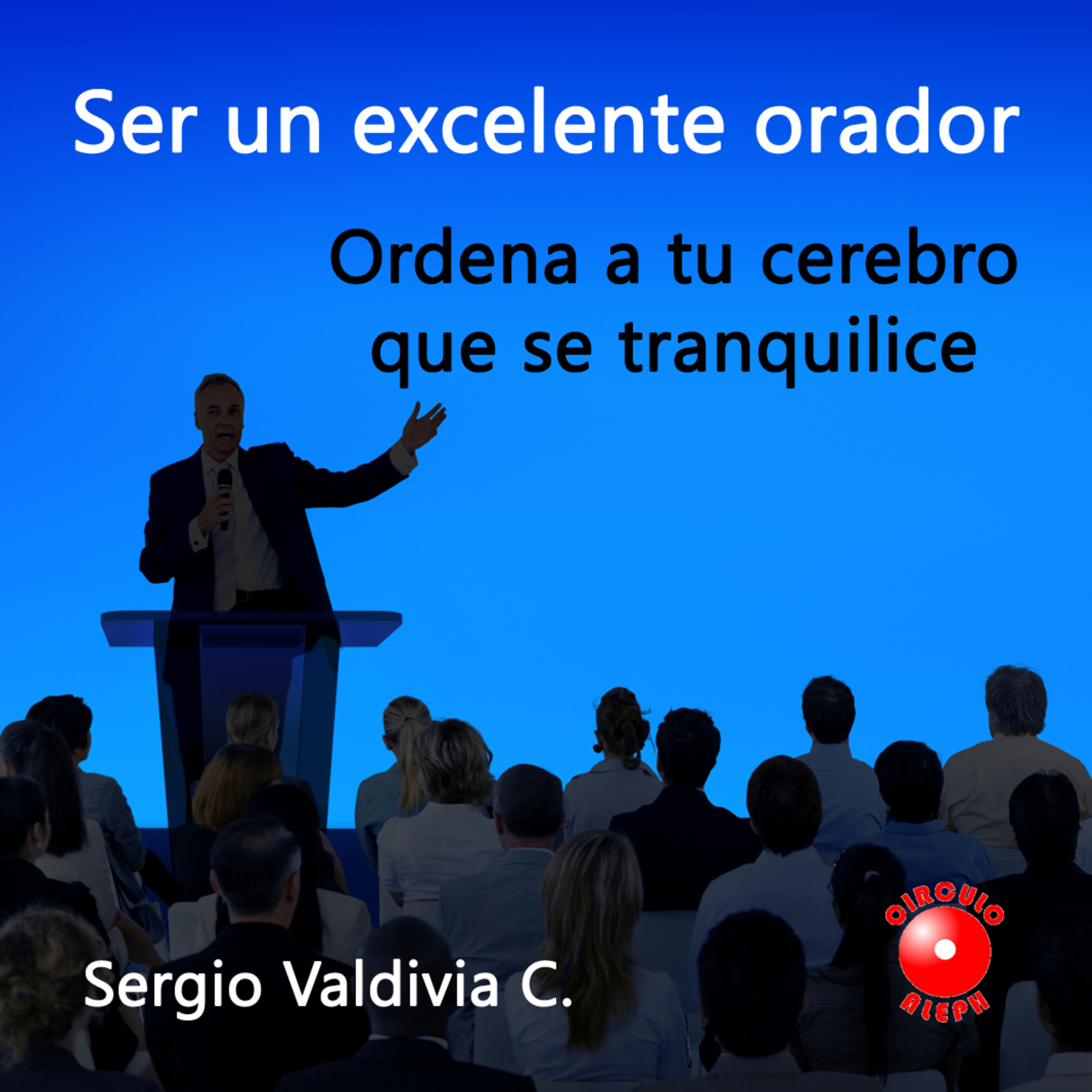 Ser un excelente orador

Ordena a tu cerebro que se tranquilice

Sergio Valdivia C.

CIRCULO ALEPH